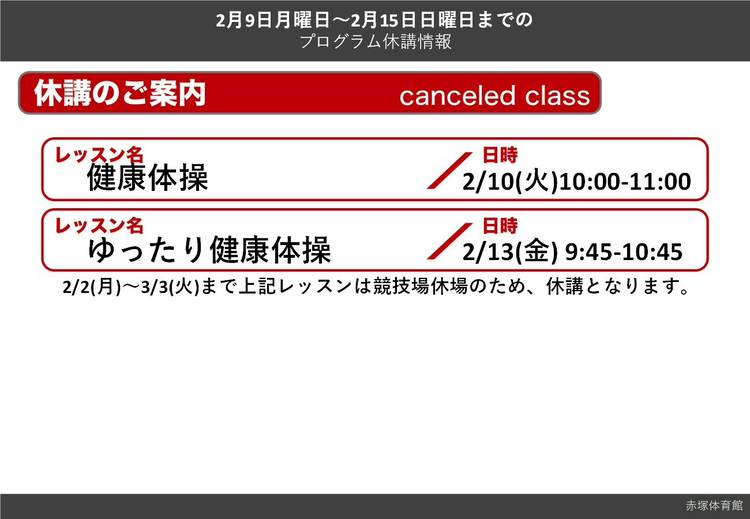 2月9日月曜日～2月15日日曜日までの
プログラム休講情報

休講のご案内 canceled class

レッスン名
健康体操
日時
2/10(火)10:00-11:00

レッスン名
ゆったり健康体操
日時
2/13(金) 9:45-10:45

2/2(月)～3/3(火)まで上記レッスンは競技場休場のため、休講となります。

赤塚体育館